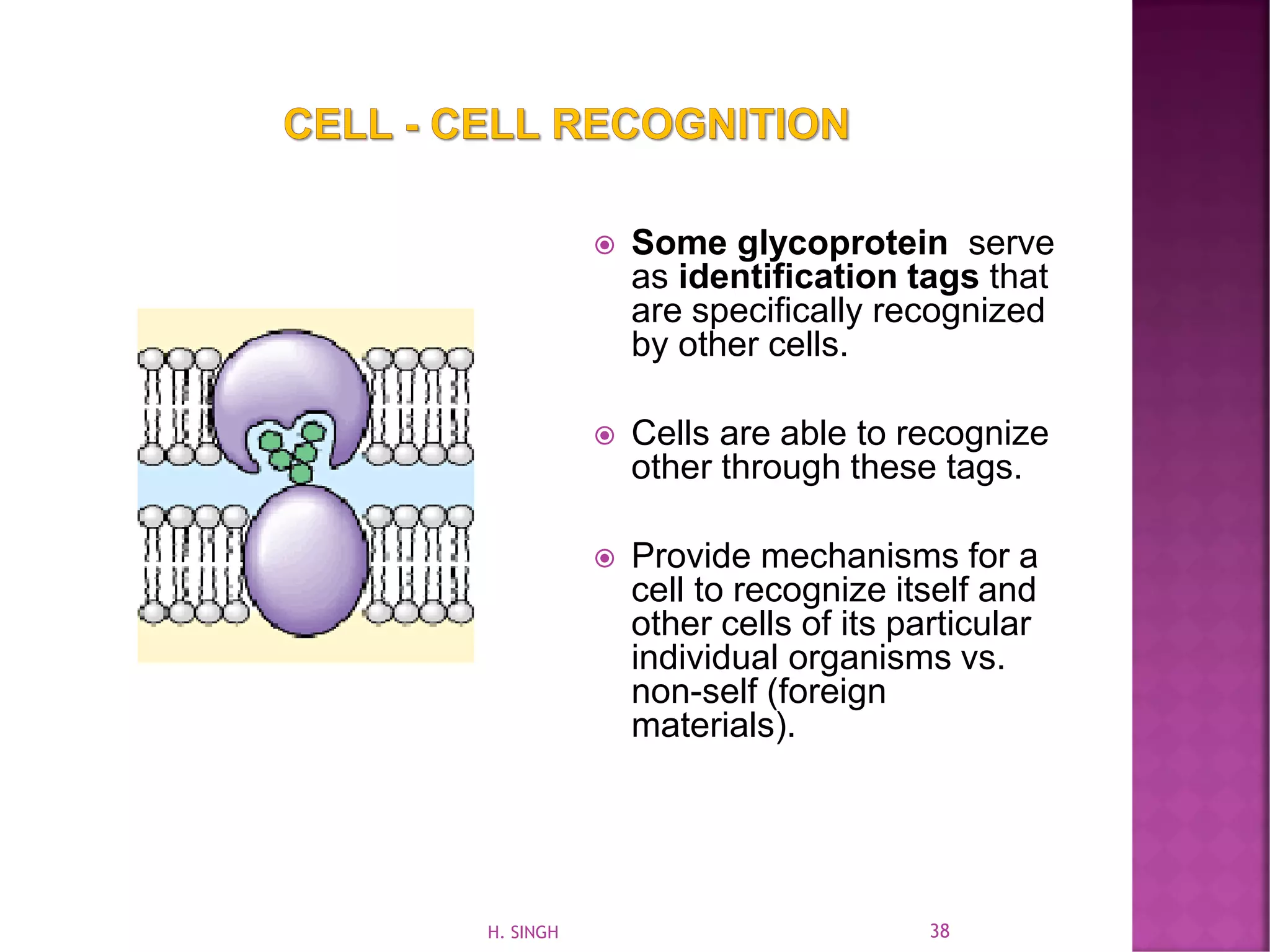 CELL - CELL RECOGNITION

Some glycoprotein serve as identification tags that are specifically recognized by other cells.

Cells are able to recognize other through these tags.

Provide mechanisms for a cell to recognize itself and other cells of its particular individual organisms vs. non-self (foreign materials).

H. SINGH

38